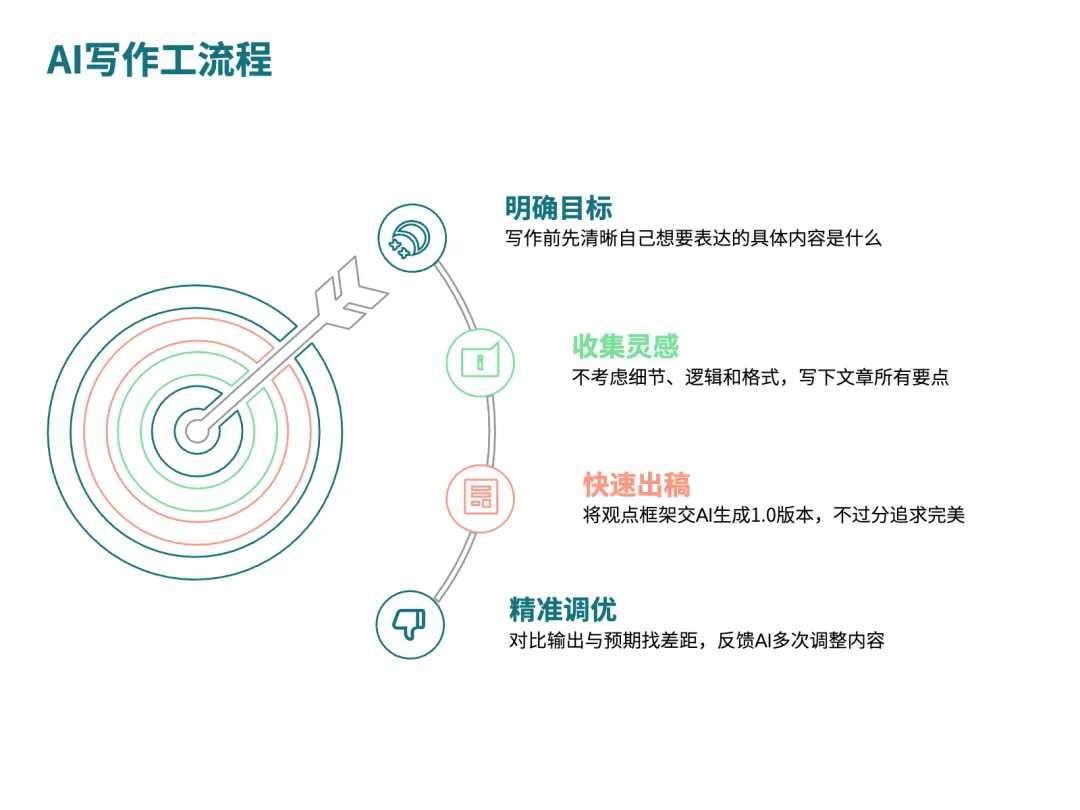 AI写作工流程

明确目标
写作前先清晰自己想要表达的具体内容是什么

收集灵感
不考虑细节、逻辑和格式，写下文章所有要点

快速出稿
将观点框架交AI生成1.0版本，不过分追求完美

精准调优
对比输出与预期找差距，反馈AI多次调整内容